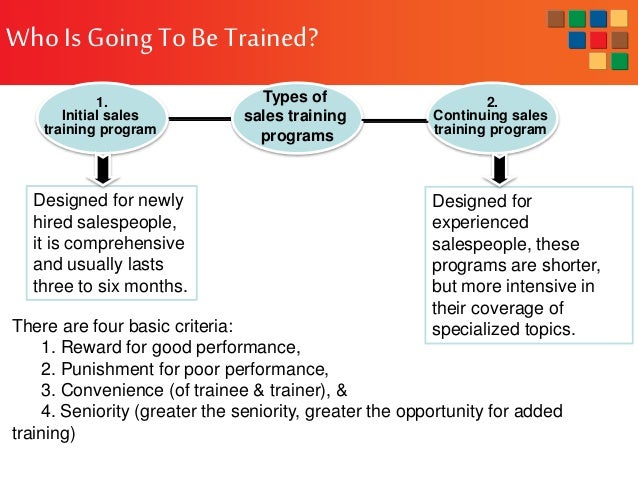 Who Is Going To Be Trained?

1. Initial sales training program

Types of sales training programs

2. Continuing sales training program

Designed for newly hired salespeople, it is comprehensive and usually lasts three to six months.

Designed for experienced salespeople, these programs are shorter, but more intensive in their coverage of specialized topics.

There are four basic criteria:
1. Reward for good performance,
2. Punishment for poor performance,
3. Convenience (of trainee & trainer), &
4. Seniority (greater the seniority, greater the opportunity for added training)